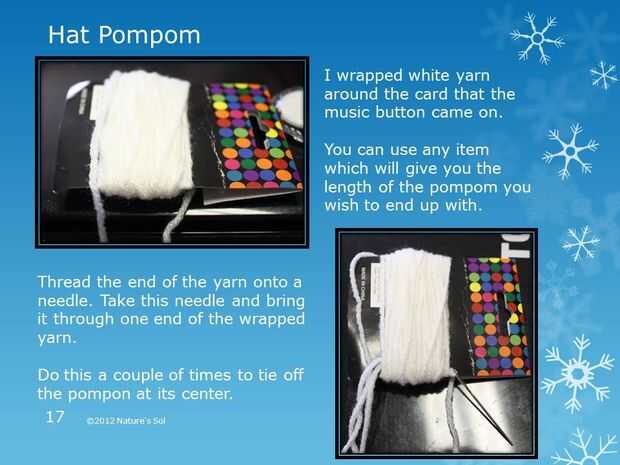 Hat Pompom

I wrapped white yarn around the card that the music button came on.

You can use any item which will give you the length of the pompom you wish to end up with.

Thread the end of the yarn onto a needle. Take this needle and bring it through one end of the wrapped yarn.

Do this a couple of times to tie off the pompon at its center.

17 ©2012 Nature's Sol